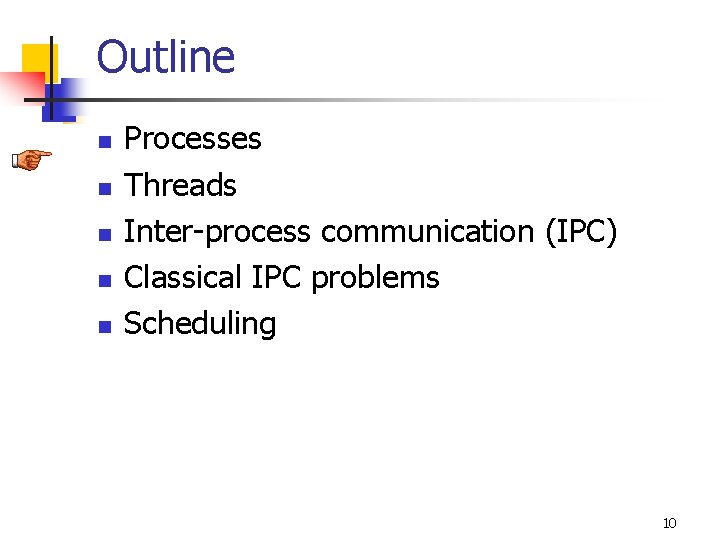 Outline

- Processes
- Threads
- Inter-process communication (IPC)
- Classical IPC problems
- Scheduling

10